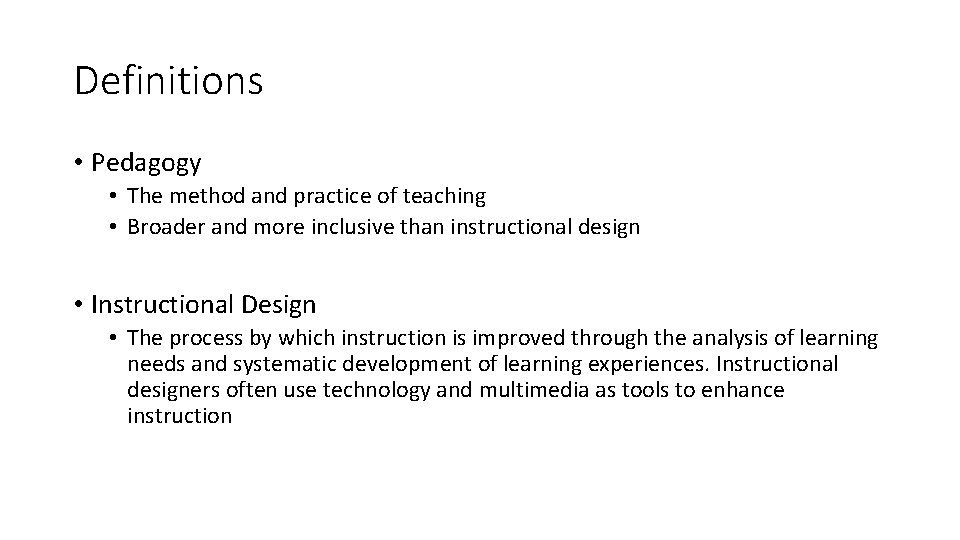 Definitions

• Pedagogy
  • The method and practice of teaching
  • Broader and more inclusive than instructional design

• Instructional Design
  • The process by which instruction is improved through the analysis of learning needs and systematic development of learning experiences. Instructional designers often use technology and multimedia as tools to enhance instruction